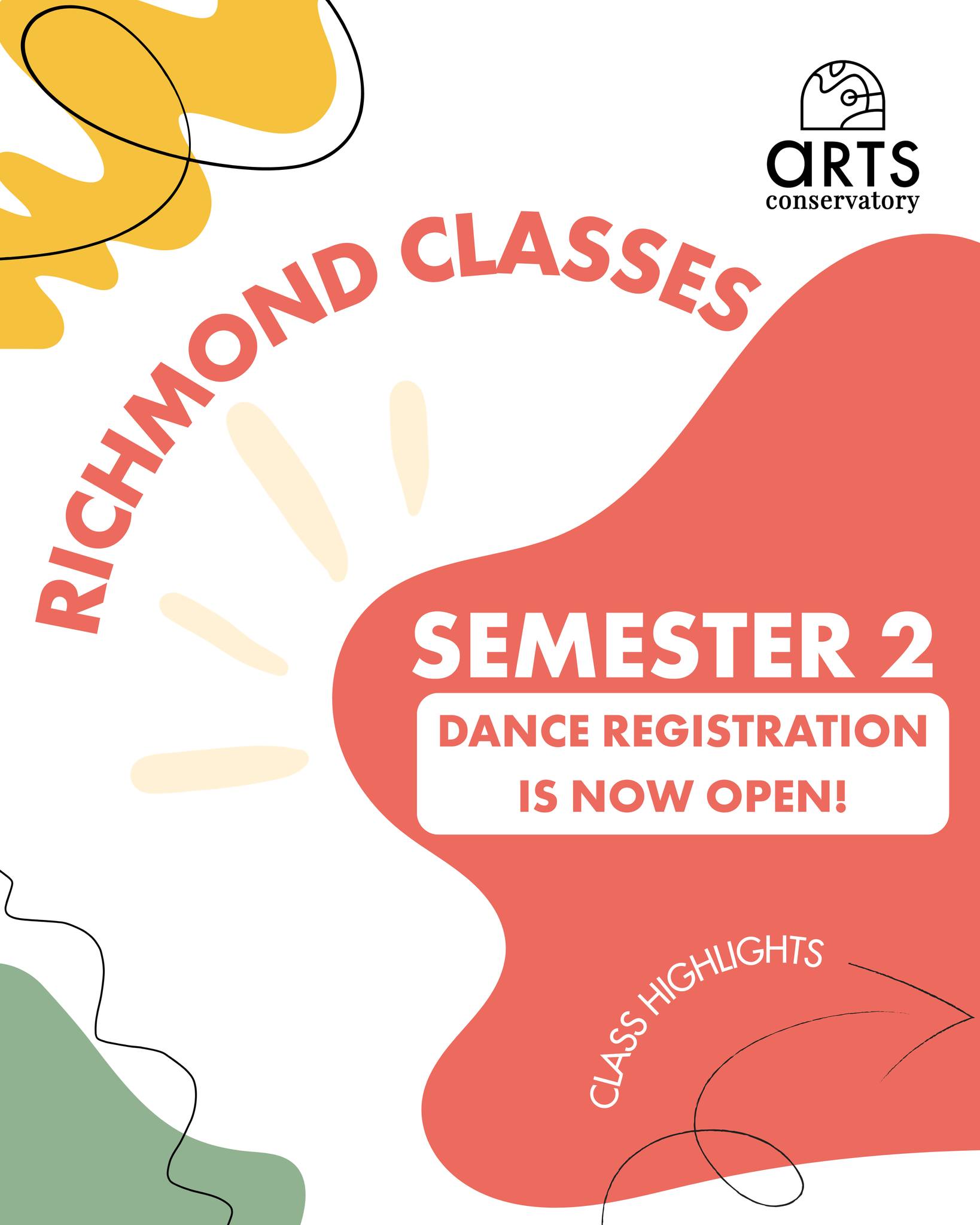 aRTS
conservatory

RICHMOND CLASSES

SEMESTER 2

DANCE REGISTRATION IS NOW OPEN!

CLASS HIGHLIGHTS